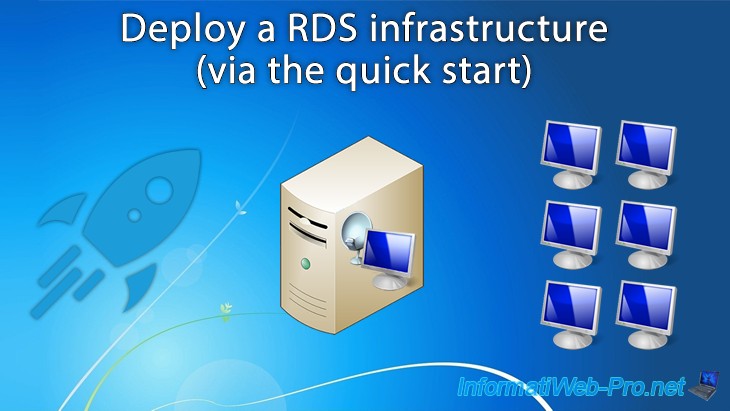 Deploy a RDS infrastructure
(via the quick start)

InformatiWeb-Pro.net